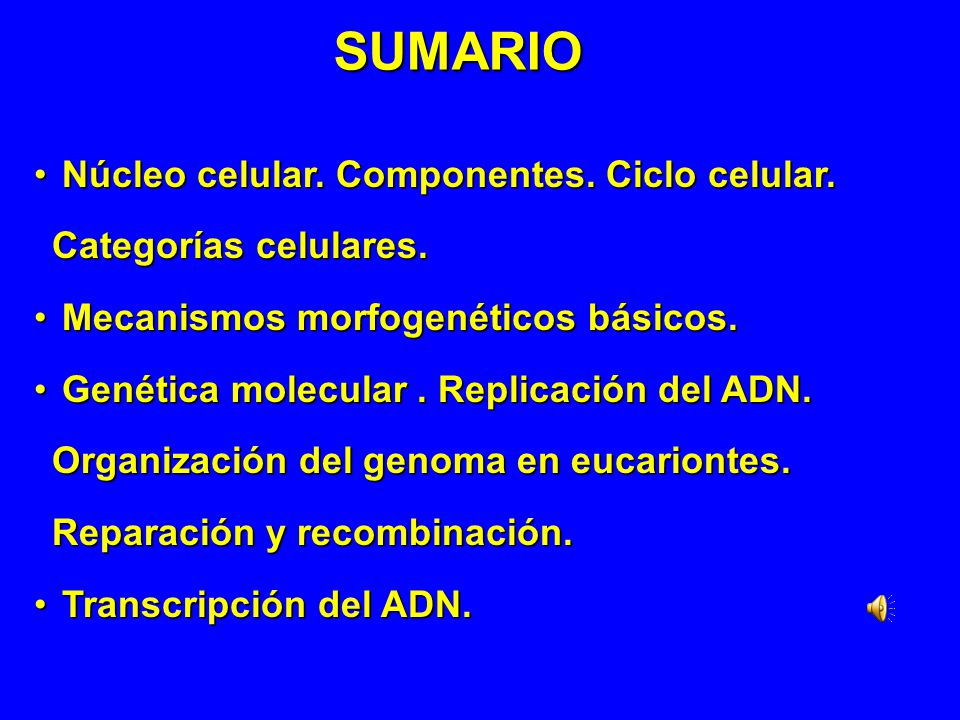 SUMARIO

• Núcleo celular. Componentes. Ciclo celular. Categorías celulares.

• Mecanismos morfogenéticos básicos.

• Genética molecular . Replicación del ADN. Organización del genoma en eucariontes. Reparación y recombinación.

• Transcripción del ADN.